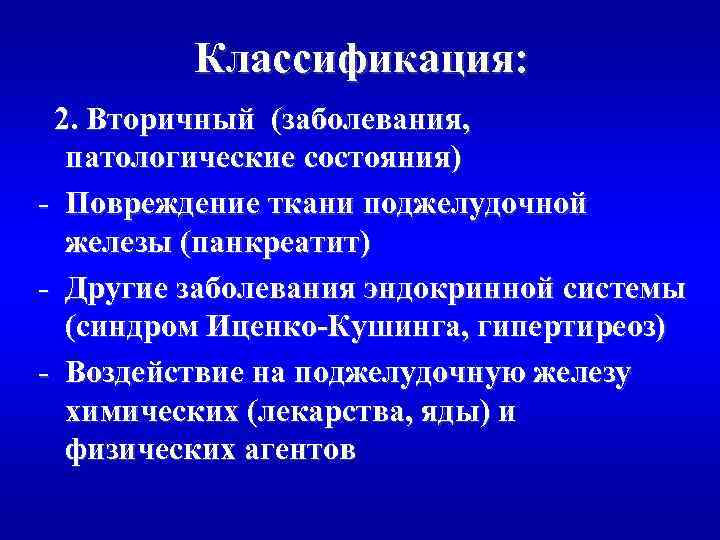 Классификация:

2. Вторичный (заболевания, патологические состояния)

- Повреждение ткани поджелудочной железы (панкреатит)
- Другие заболевания эндокринной системы (синдром Иценко-Кушинга, гипертиреоз)
- Воздействие на поджелудочную железу химических (лекарства, яды) и физических агентов